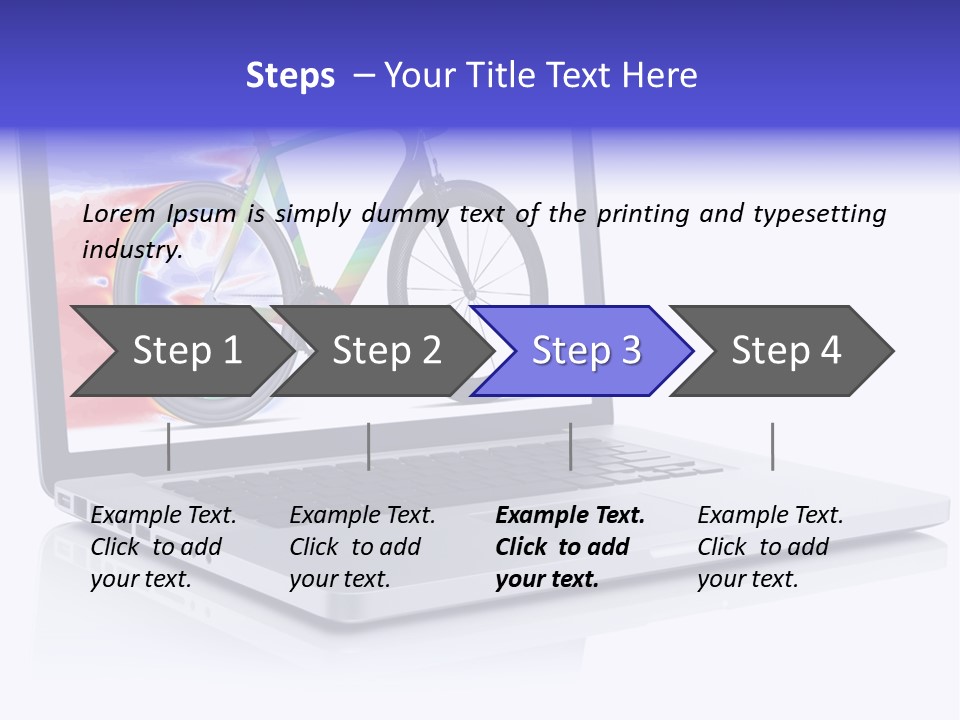 Steps – Your Title Text Here

Lorem Ipsum is simply dummy text of the printing and typesetting industry.

Step 1

Step 2

Step 3

Step 4

Example Text. Click to add your text.

Example Text. Click to add your text.

Example Text. Click to add your text.

Example Text. Click to add your text.